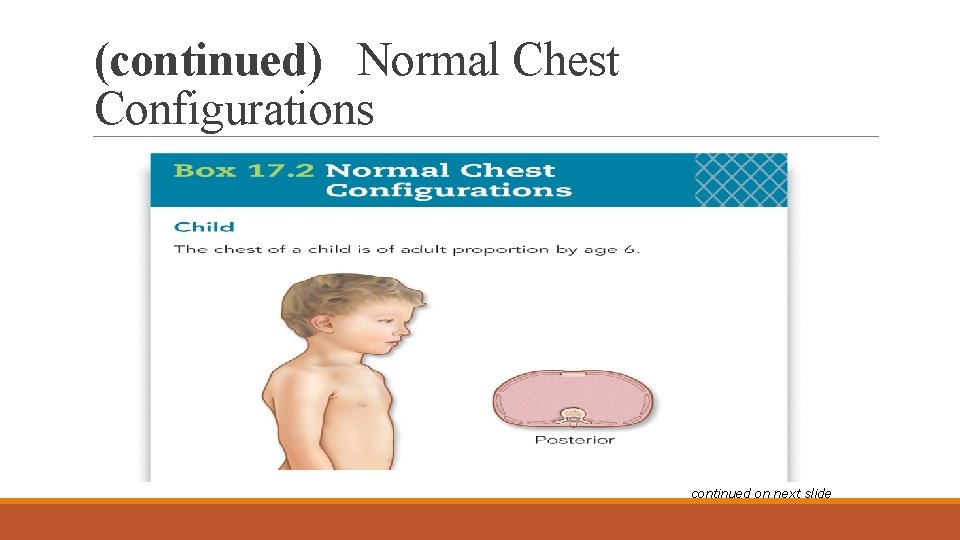 (continued) Normal Chest Configurations

Box 17.2 Normal Chest Configurations

Child

The chest of a child is of adult proportion by age 6.

Posterior

continued on next slide